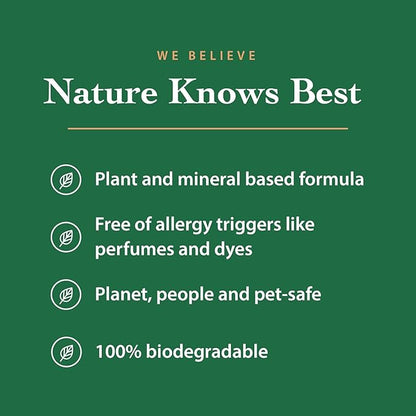 WE BELIEVE

Nature Knows Best

Plant and mineral based formula

Free of allergy triggers like perfumes and dyes

Planet, people and pet-safe

100% biodegradable